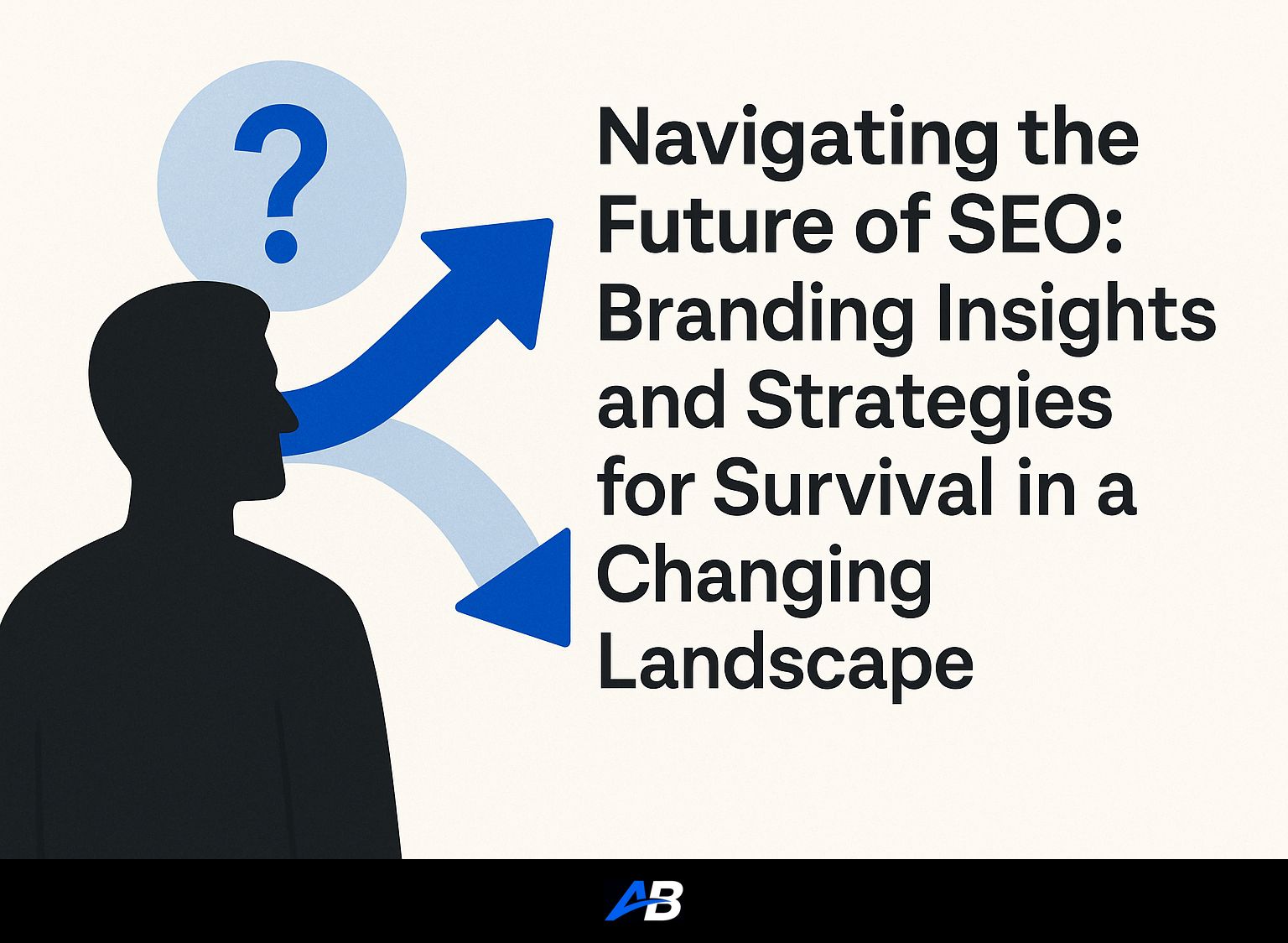 ?

Navigating the Future of SEO: Branding Insights and Strategies for Survival in a Changing Landscape

AB